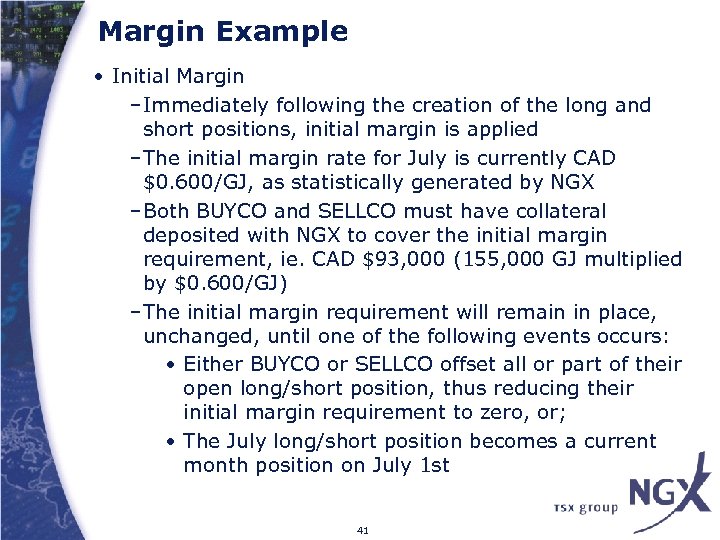 Margin Example

• Initial Margin

– Immediately following the creation of the long and short positions, initial margin is applied

– The initial margin rate for July is currently CAD \$0.600/GJ, as statistically generated by NGX

– Both BUYCO and SELLCO must have collateral deposited with NGX to cover the initial margin requirement, ie. CAD \$93,000 (155,000 GJ multiplied by \$0.600/GJ)

– The initial margin requirement will remain in place, unchanged, until one of the following events occurs:

• Either BUYCO or SELLCO offset all or part of their open long/short position, thus reducing their initial margin requirement to zero, or;

• The July long/short position becomes a current month position on July 1st

TSX group NGX

41